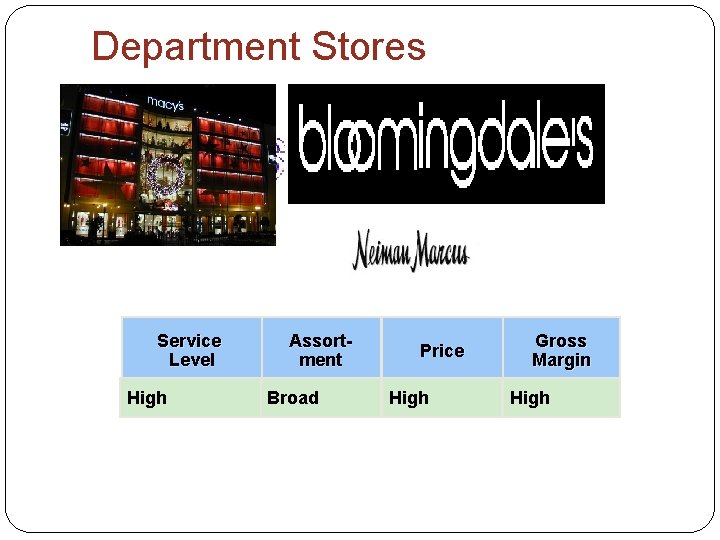 Department Stores

macy's

bloomingdale's

Neiman Marcus

| Service Level | Assortment | Price | Gross Margin |
|---|---|---|---|
| High | Broad | High | High |